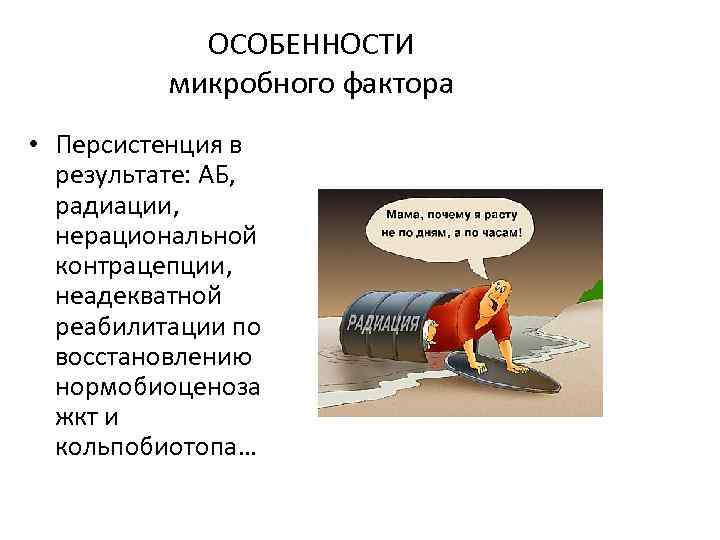 ОСОБЕННОСТИ
микробного фактора

• Персистенция в результате: АБ, радиации, нерациональной контрацепции, неадекватной реабилитации по восстановлению нормобиоценоза жкт и кольпобиотопа…

Мама, почему я расту не по дням, а по часам!

РАДИАЦИЯ